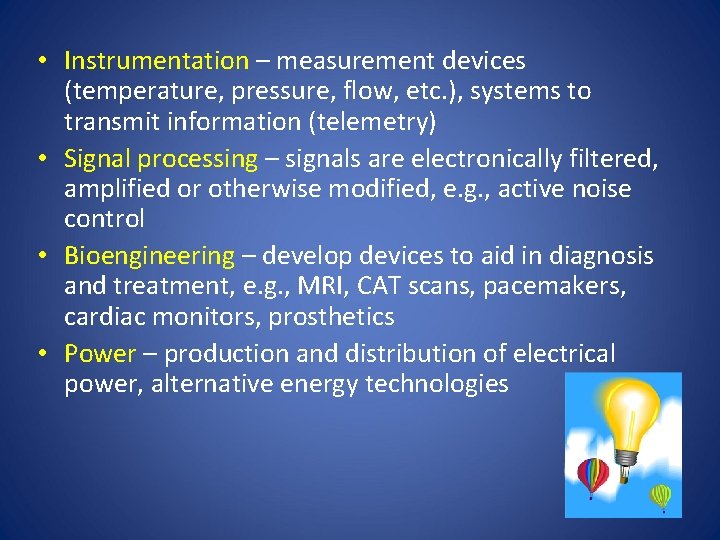 • Instrumentation – measurement devices (temperature, pressure, flow, etc.), systems to transmit information (telemetry)
• Signal processing – signals are electronically filtered, amplified or otherwise modified, e.g., active noise control
• Bioengineering – develop devices to aid in diagnosis and treatment, e.g., MRI, CAT scans, pacemakers, cardiac monitors, prosthetics
• Power – production and distribution of electrical power, alternative energy technologies